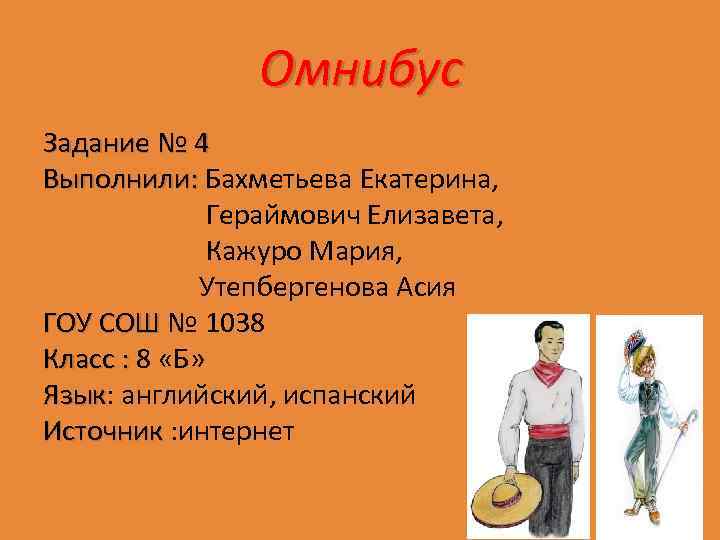 Омнибус

Задание № 4
Выполнили: Бахметьева Екатерина,
Гераймович Елизавета,
Кажуро Мария,
Утепбергенова Асия
ГОУ СОШ № 1038
Класс : 8 «Б»
Язык: английский, испанский
Источник :интернет